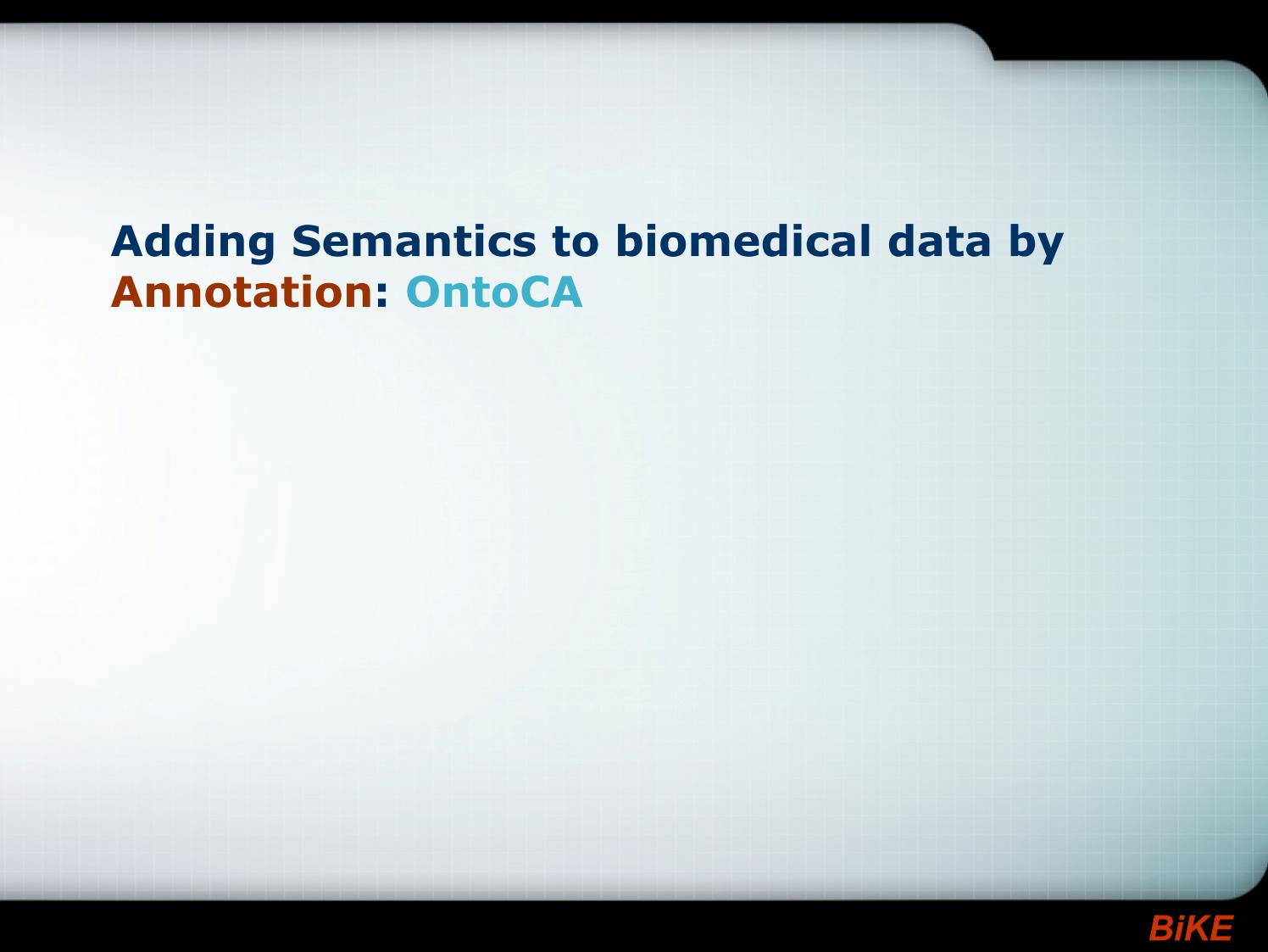 Adding Semantics to biomedical data by Annotation: OntoCA

BiKE